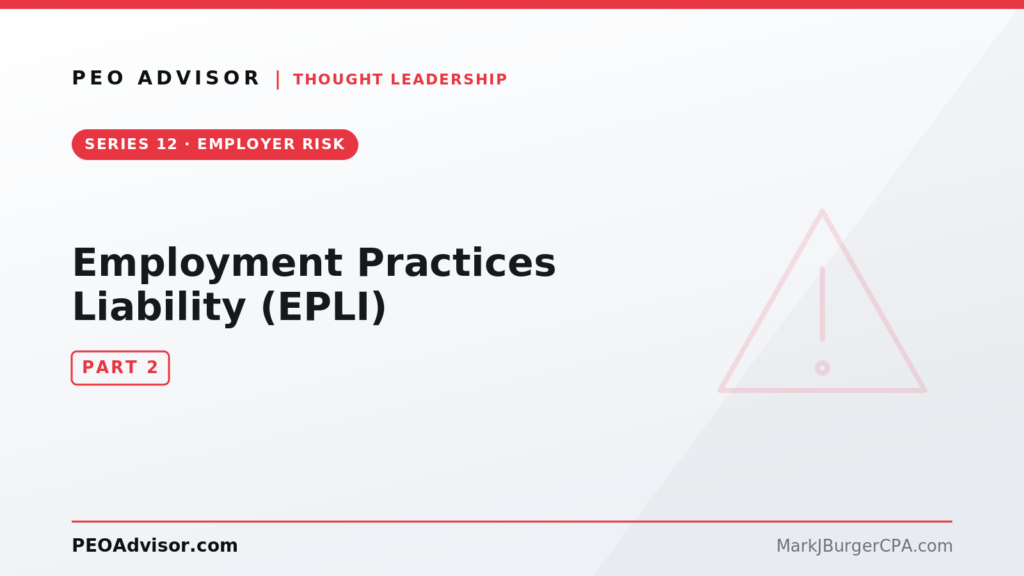 PEO ADVISOR | THOUGHT LEADERSHIP

SERIES 12 · EMPLOYER RISK

Employment Practices Liability (EPLI)

PART 2

PEOAdvisor.com

MarkJBurgerCPA.com